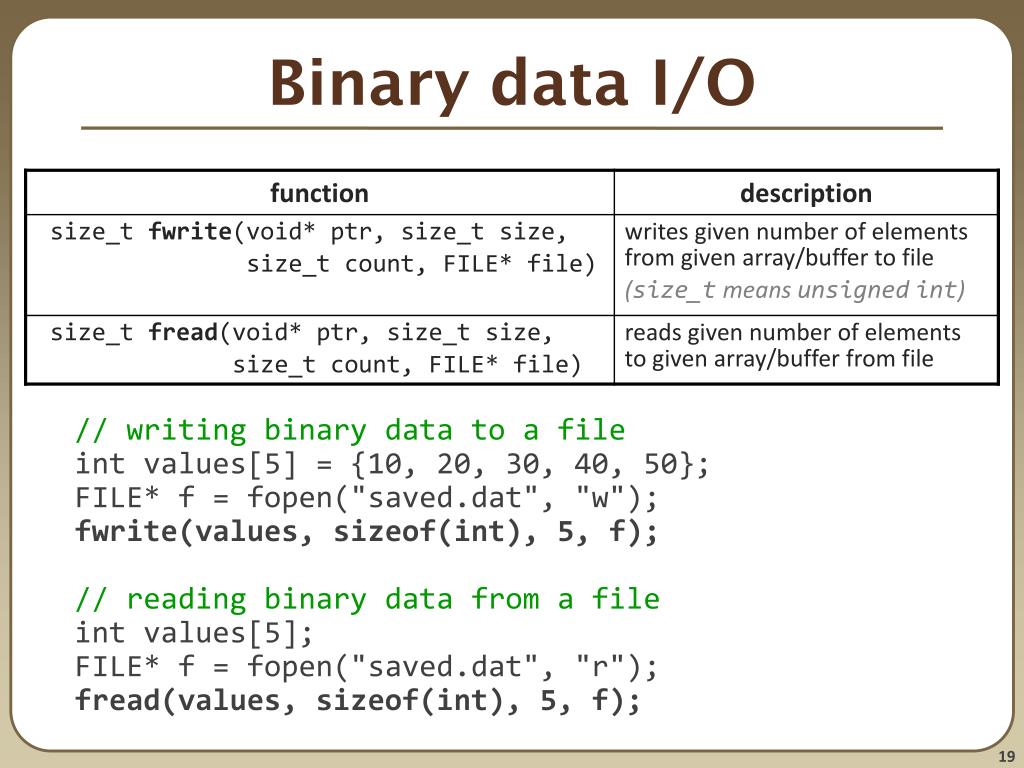 Binary data I/O

| function | description |
|---|---|
| size_t **fwrite**(void* ptr, size_t size, size_t count, FILE* file) | writes given number of elements from given array/buffer to file (size_t means unsigned int) |
| size_t **fread**(void* ptr, size_t size, size_t count, FILE* file) | reads given number of elements to given array/buffer from file |

// writing binary data to a file
int values[5] = {10, 20, 30, 40, 50};
FILE* f = fopen("saved.dat", "w");
**fwrite(values, sizeof(int), 5, f);**

// reading binary data from a file
int values[5];
FILE* f = fopen("saved.dat", "r");
**fread(values, sizeof(int), 5, f);**

19